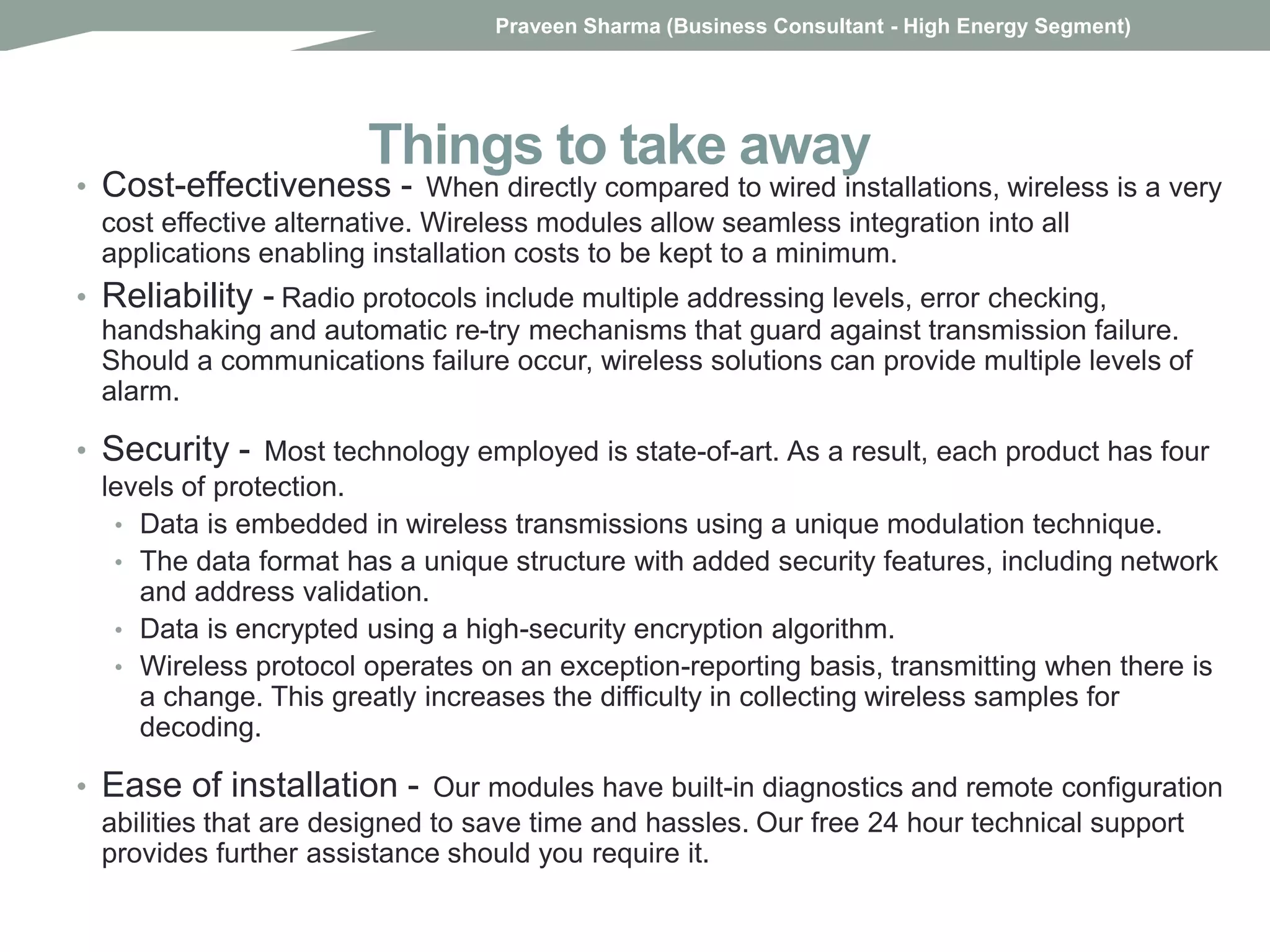 Praveen Sharma (Business Consultant - High Energy Segment)

Things to take away

• Cost-effectiveness - When directly compared to wired installations, wireless is a very cost effective alternative. Wireless modules allow seamless integration into all applications enabling installation costs to be kept to a minimum.

• Reliability - Radio protocols include multiple addressing levels, error checking, handshaking and automatic re-try mechanisms that guard against transmission failure. Should a communications failure occur, wireless solutions can provide multiple levels of alarm.

• Security - Most technology employed is state-of-art. As a result, each product has four levels of protection.
  • Data is embedded in wireless transmissions using a unique modulation technique.
  • The data format has a unique structure with added security features, including network and address validation.
  • Data is encrypted using a high-security encryption algorithm.
  • Wireless protocol operates on an exception-reporting basis, transmitting when there is a change. This greatly increases the difficulty in collecting wireless samples for decoding.

• Ease of installation - Our modules have built-in diagnostics and remote configuration abilities that are designed to save time and hassles. Our free 24 hour technical support provides further assistance should you require it.